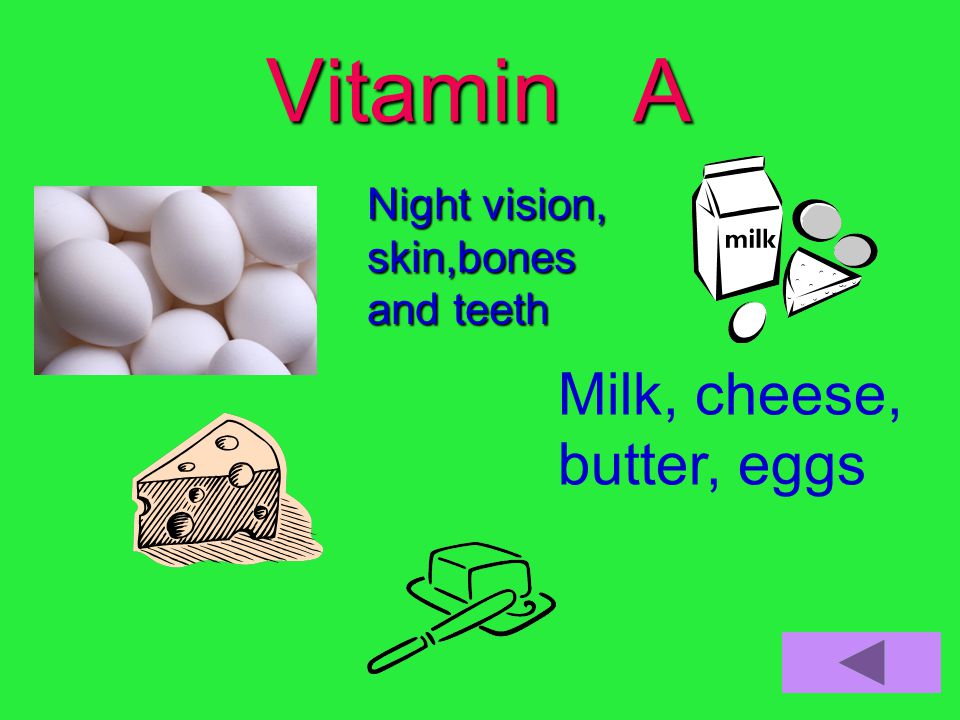 Vitamin A

Night vision, skin,bones and teeth

milk

Milk, cheese, butter, eggs